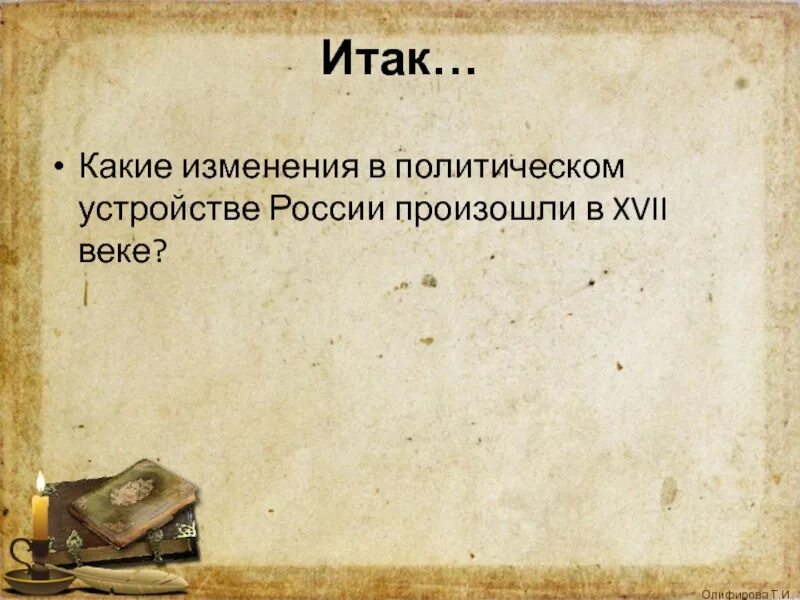 Итак…

• Какие изменения в политическом устройстве России произошли в XVII веке?

Олифирова Т.И.